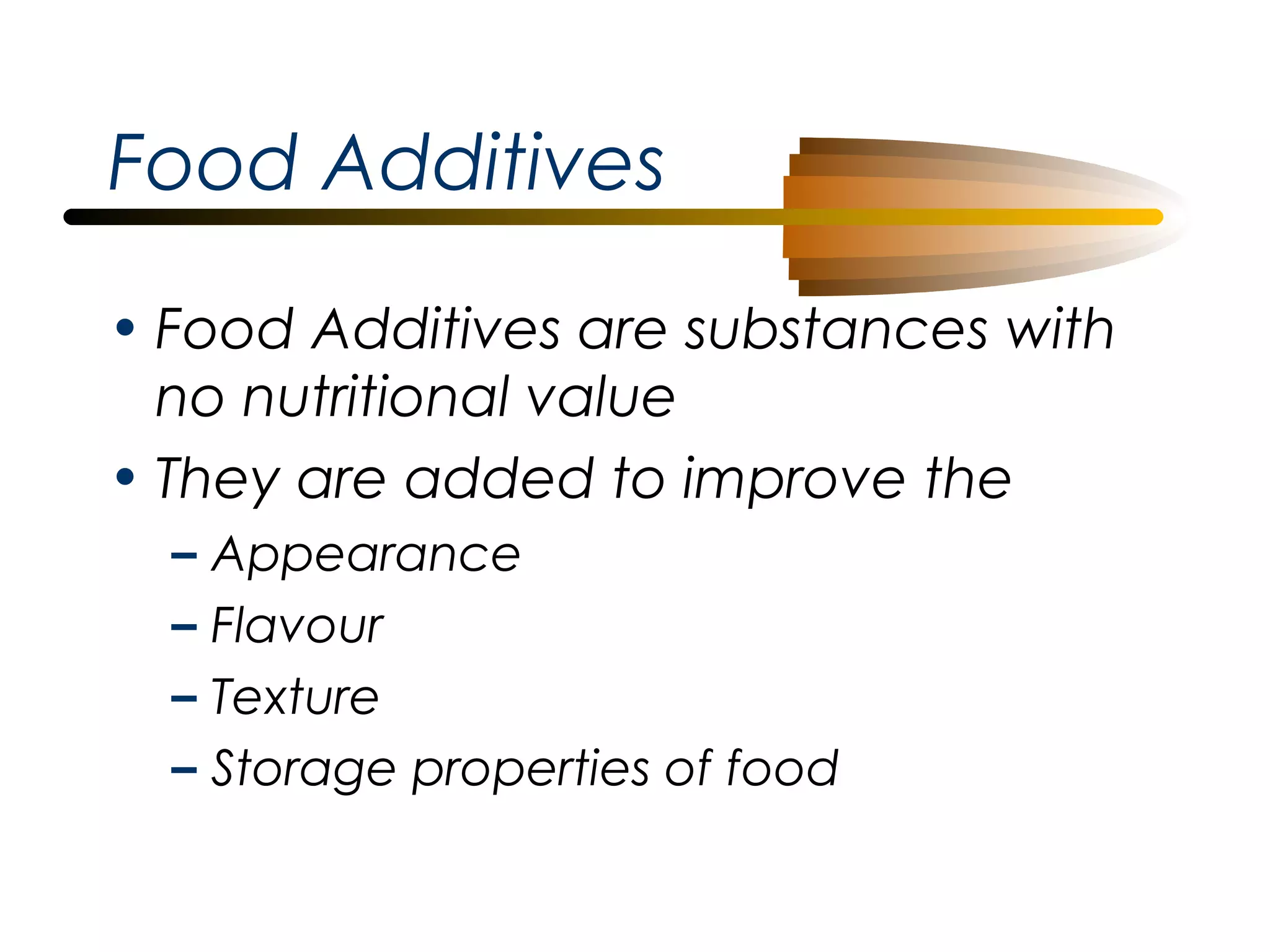 Food Additives

• Food Additives are substances with no nutritional value
• They are added to improve the
– Appearance
– Flavour
– Texture
– Storage properties of food